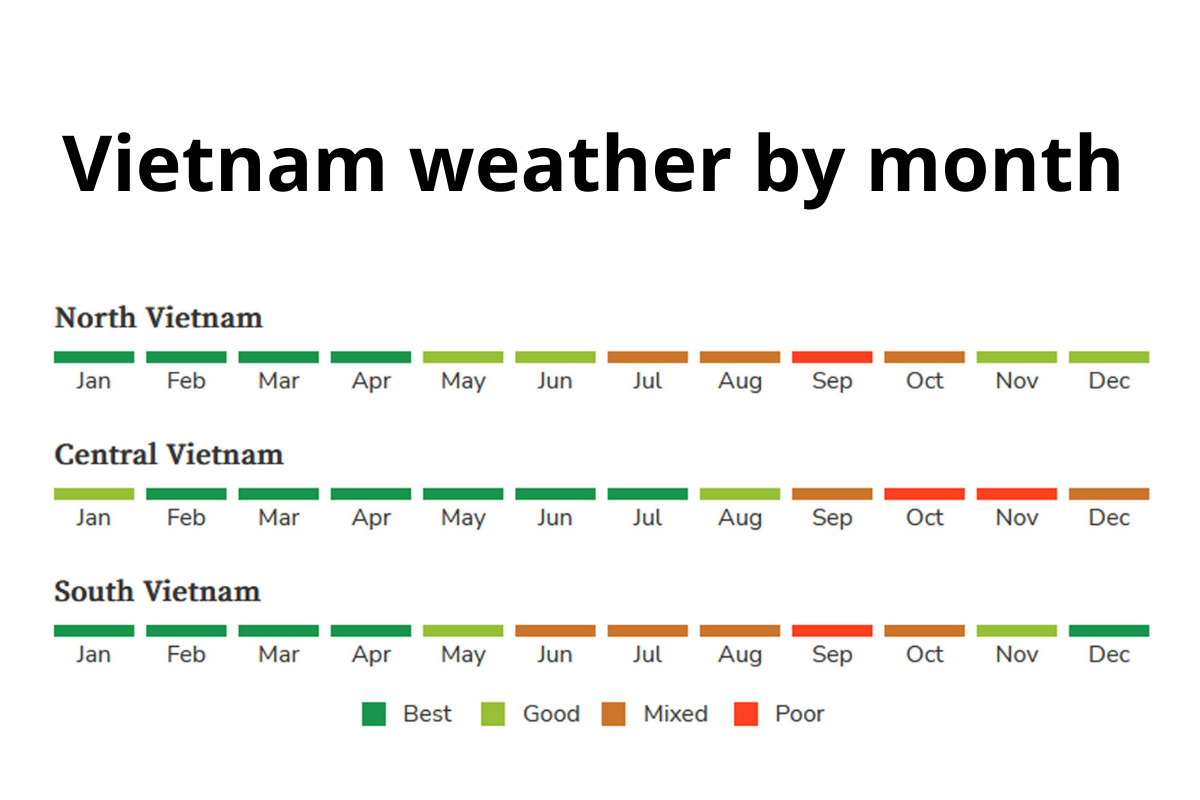 Vietnam weather by month

North Vietnam

Jan Feb Mar Apr May Jun Jul Aug Sep Oct Nov Dec

Central Vietnam

Jan Feb Mar Apr May Jun Jul Aug Sep Oct Nov Dec

South Vietnam

Jan Feb Mar Apr May Jun Jul Aug Sep Oct Nov Dec

Best Good Mixed Poor